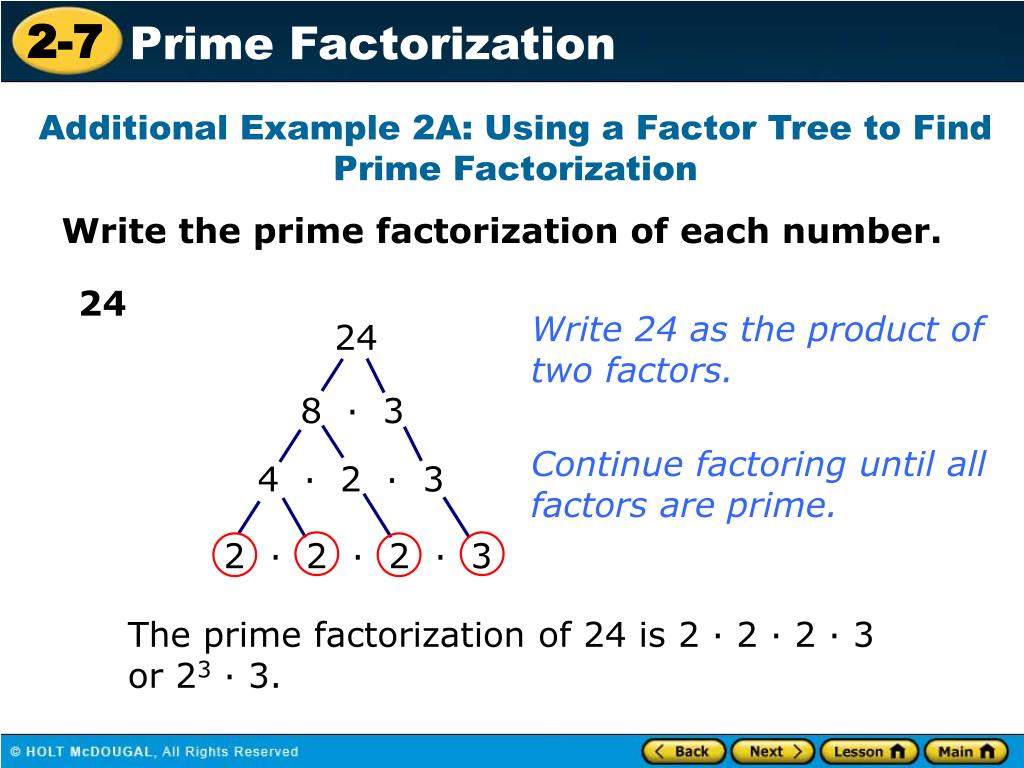 2-7 Prime Factorization

Additional Example 2A: Using a Factor Tree to Find Prime Factorization

Write the prime factorization of each number.

24

24

$8 \cdot 3$

$4 \cdot 2 \cdot 3$

$2 \cdot 2 \cdot 2 \cdot 3$

Write 24 as the product of two factors.

Continue factoring until all factors are prime.

The prime factorization of 24 is $2 \cdot 2 \cdot 2 \cdot 3$ or $2^3 \cdot 3$.

© HOLT McDOUGAL, All Rights Reserved

Back Next Lesson Main